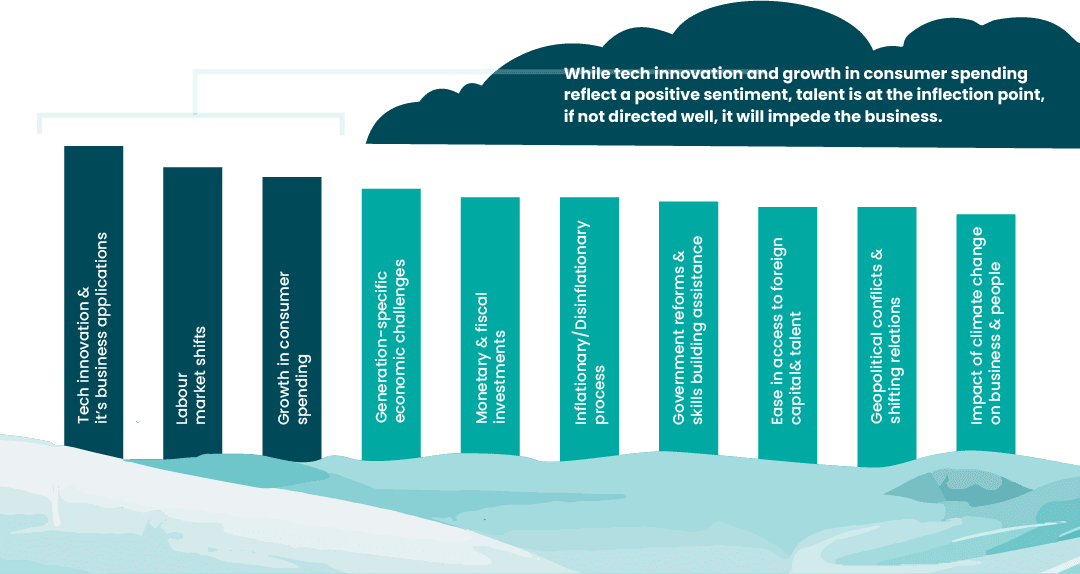 While tech innovation and growth in consumer spending reflect a positive sentiment, talent is at the inflection point, if not directed well, it will impede the business.

Tech innovation & it's business applications

Labour market shifts

Growth in consumer spending

Generation-specific economic challenges

Monetary & fiscal investments

Inflationary/Disinflationary process

Government reforms & skills building assistance

Ease in access to foreign capital& talent

Geopolitical conflicts & shifting relations

Impact of climate change on business & people